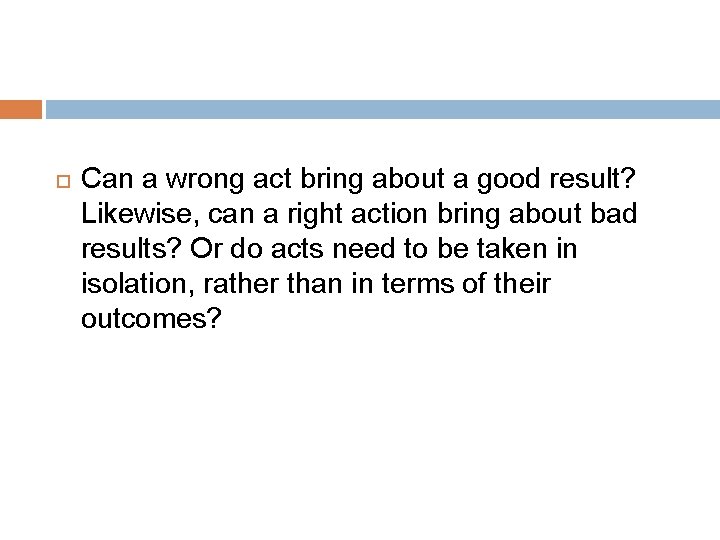 Can a wrong act bring about a good result? Likewise, can a right action bring about bad results? Or do acts need to be taken in isolation, rather than in terms of their outcomes?